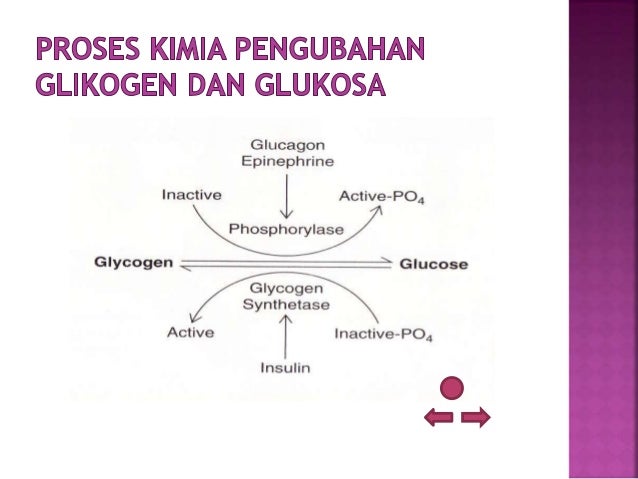 PROSES KIMIA PENGUBAHAN GLIKOGEN DAN GLUKOSA

Glucagon
Epinephrine

Inactive

Active-$PO_4$

Phosphorylase

Glycogen

Glucose

Glycogen
Synthetase

Active

Inactive-$PO_4$

Insulin